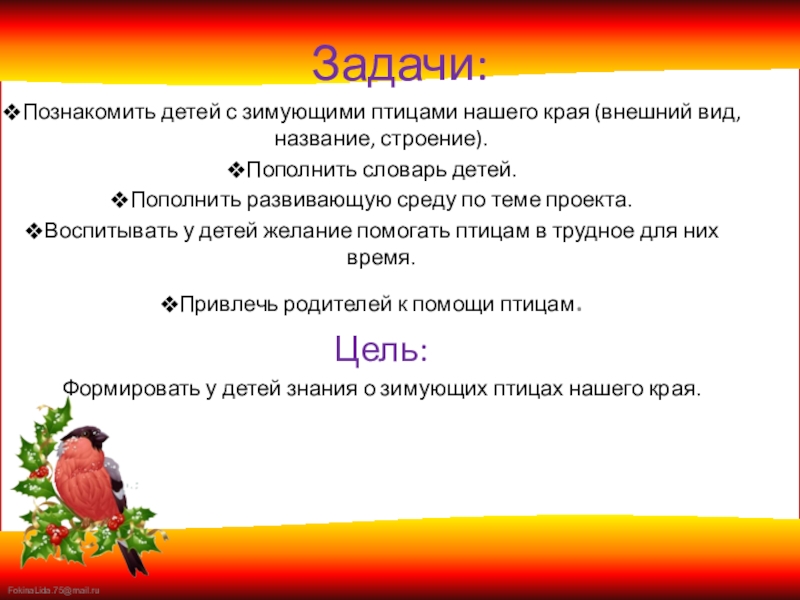 Задачи:

❖Познакомить детей с зимующими птицами нашего края (внешний вид, название, строение).

❖Пополнить словарь детей.

❖Пополнить развивающую среду по теме проекта.

❖Воспитывать у детей желание помогать птицам в трудное для них время.

❖Привлечь родителей к помощи птицам.

Цель:

Формировать у детей знания о зимующих птицах нашего края.

FokinaLida.75@mail.ru